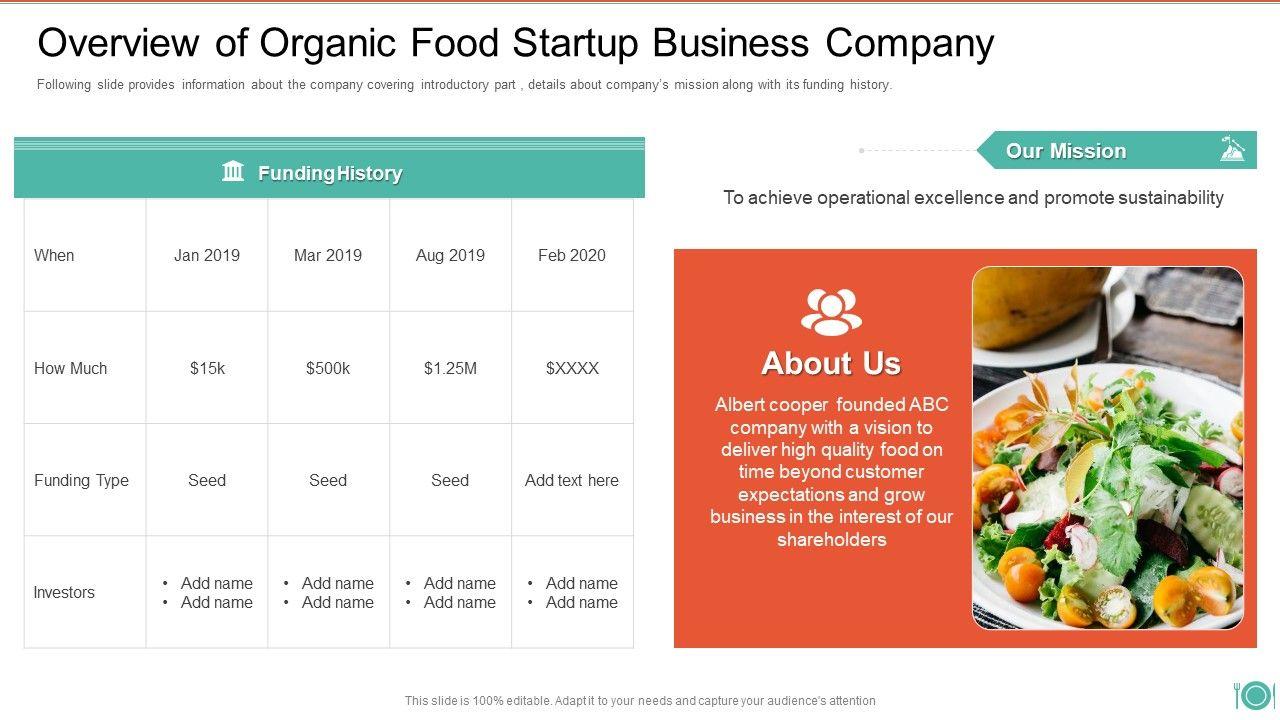 Overview of Organic Food Startup Business Company

Following slide provides information about the company covering introductory part , details about company's mission along with its funding history.

FundingHistory

| When | Jan 2019 | Mar 2019 | Aug 2019 | Feb 2020 |
|---|---|---|---|---|
| How Much | $15k | $500k | $1.25M | $XXXX |
| Funding Type | Seed | Seed | Seed | Add text here |
| Investors | • Add name • Add name | • Add name • Add name | • Add name • Add name | • Add name • Add name |

Our Mission

To achieve operational excellence and promote sustainability

About Us

Albert cooper founded ABC company with a vision to deliver high quality food on time beyond customer expectations and grow business in the interest of our shareholders

This slide is 100% editable. Adapt it to your needs and capture your audience's attention